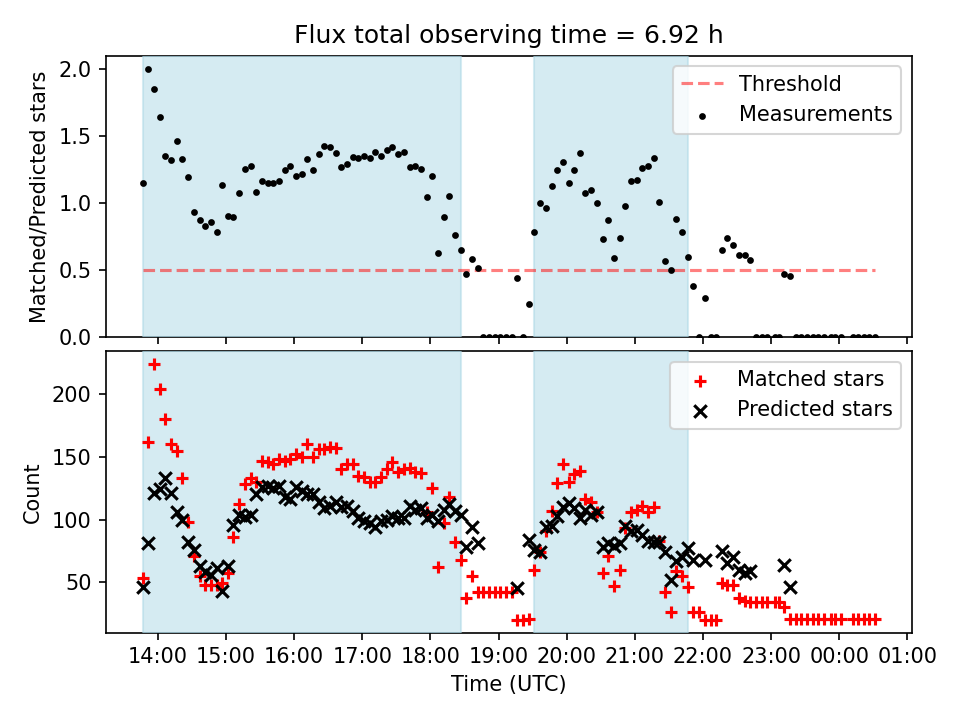 Flux total observing time = 6.92 h

Matched/Predicted stars

2.0
1.5
1.0
0.5
0.0

Threshold
Measurements

Count

200
150
100
50

Matched stars
Predicted stars

14:00 15:00 16:00 17:00 18:00 19:00 20:00 21:00 22:00 23:00 00:00 01:00

Time (UTC)